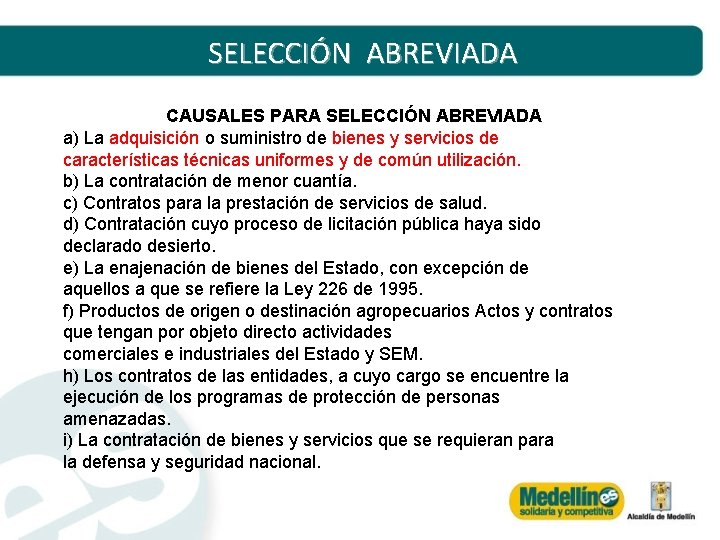 SELECCIÓN ABREVIADA

CAUSALES PARA SELECCIÓN ABREVIADA

a) La adquisición o suministro de bienes y servicios de características técnicas uniformes y de común utilización.
b) La contratación de menor cuantía.
c) Contratos para la prestación de servicios de salud.
d) Contratación cuyo proceso de licitación pública haya sido declarado desierto.
e) La enajenación de bienes del Estado, con excepción de aquellos a que se refiere la Ley 226 de 1995.
f) Productos de origen o destinación agropecuarios Actos y contratos que tengan por objeto directo actividades comerciales e industriales del Estado y SEM.
h) Los contratos de las entidades, a cuyo cargo se encuentre la ejecución de los programas de protección de personas amenazadas.
i) La contratación de bienes y servicios que se requieran para la defensa y seguridad nacional.

Medellín es solidaria y competitiva

Alcaldía de Medellín